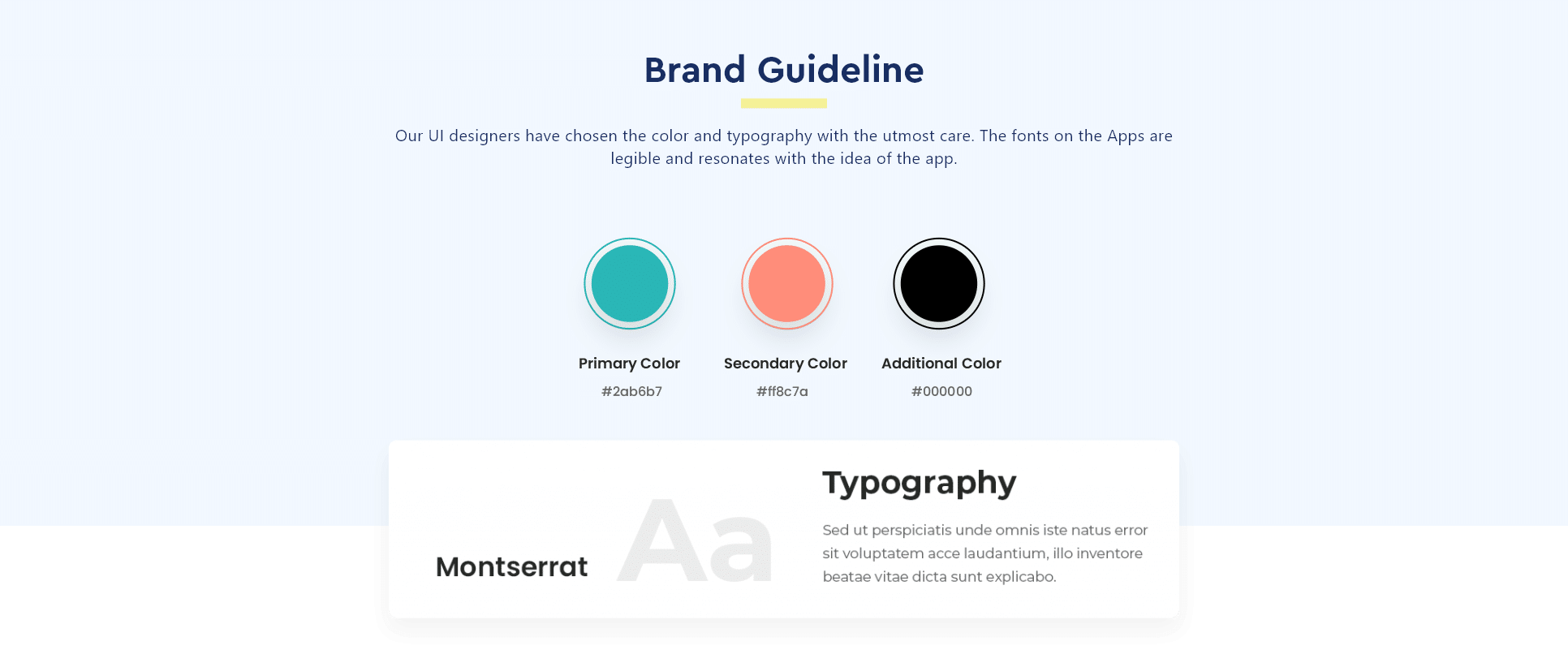 Brand Guideline

Our UI designers have chosen the color and typography with the utmost care. The fonts on the Apps are legible and resonates with the idea of the app.

Primary Color
#2ab6b7

Secondary Color
#ff8c7a

Additional Color
#000000

Montserrat

Aa

Typography

Sed ut perspiciatis unde omnis iste natus error sit voluptatem acce laudantium, illo inventore beatae vitae dicta sunt explicabo.